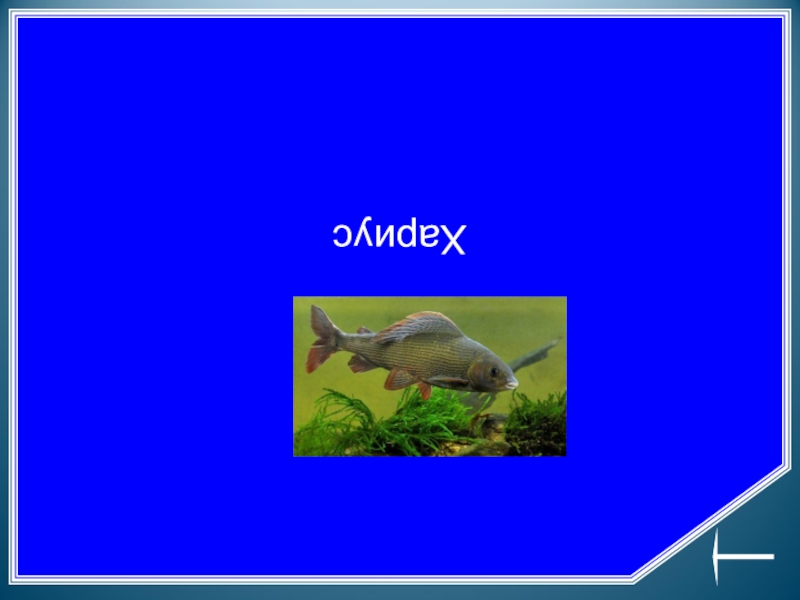 Хариус